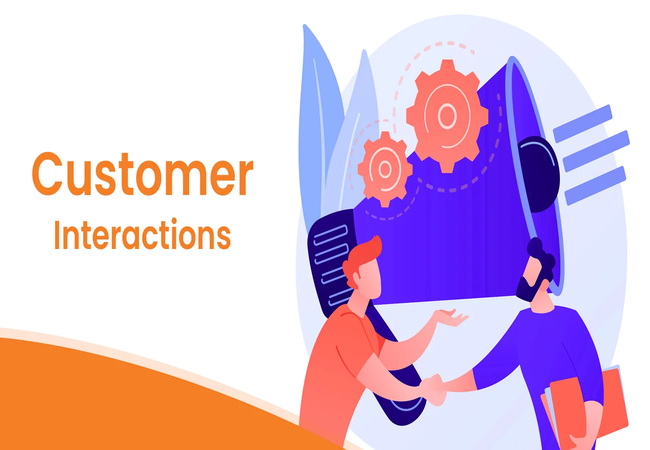 Customer
Interactions